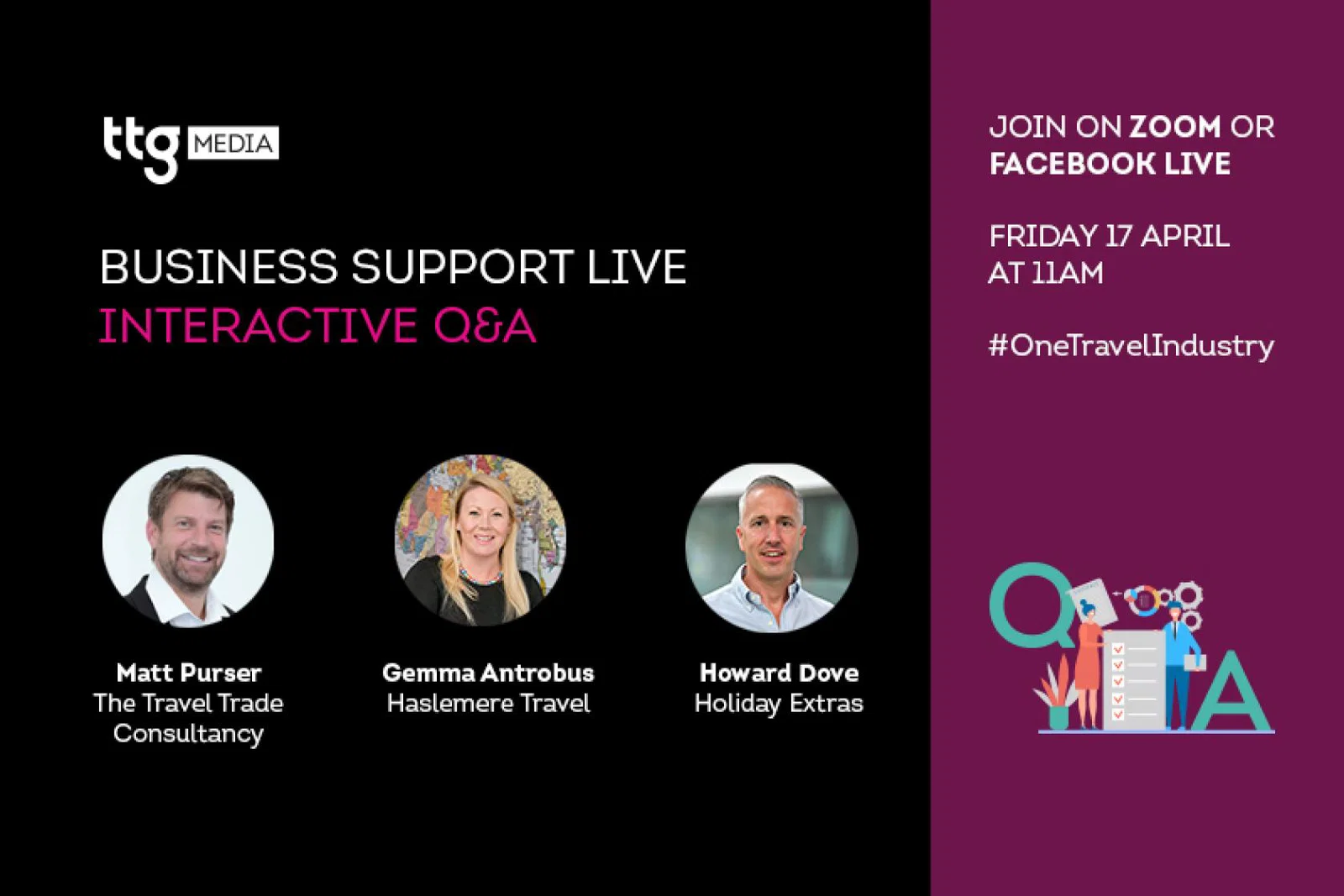 ttg MEDIA

BUSINESS SUPPORT LIVE
INTERACTIVE Q&A

Matt Purser
The Travel Trade Consultancy

Gemma Antrobus
Haslemere Travel

Howard Dove
Holiday Extras

JOIN ON ZOOM OR FACEBOOK LIVE

FRIDAY 17 APRIL AT 11AM

#OneTravelIndustry

Q A